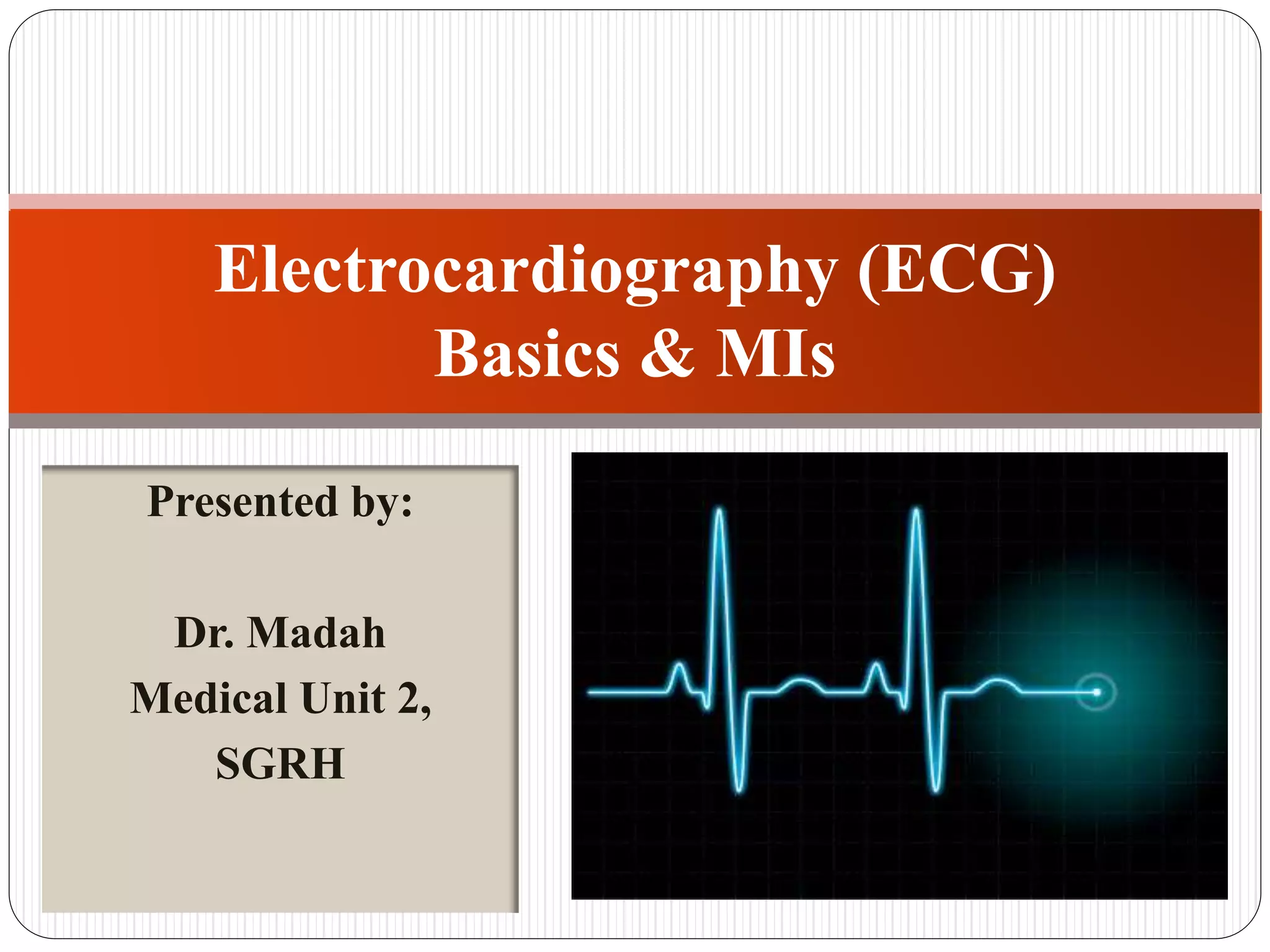 Electrocardiography (ECG)
Basics & MIs

Presented by:

Dr. Madah
Medical Unit 2,
SGRH